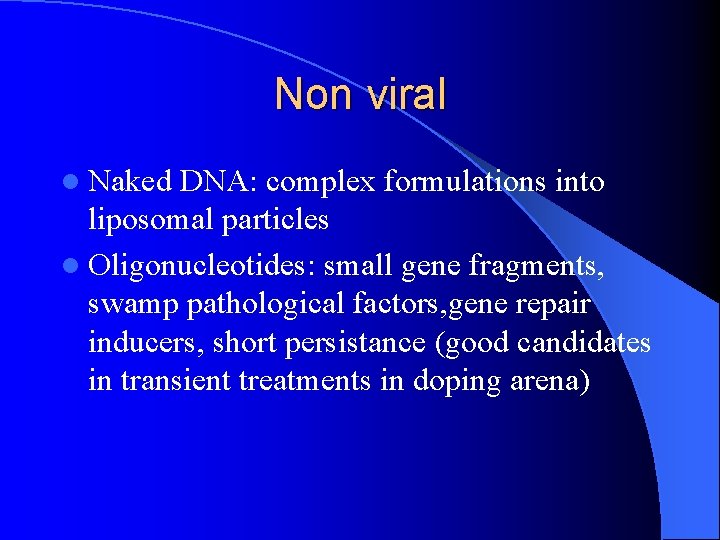 Non viral

• Naked DNA: complex formulations into liposomal particles

• Oligonucleotides: small gene fragments, swamp pathological factors,gene repair inducers, short persistance (good candidates in transient treatments in doping arena)